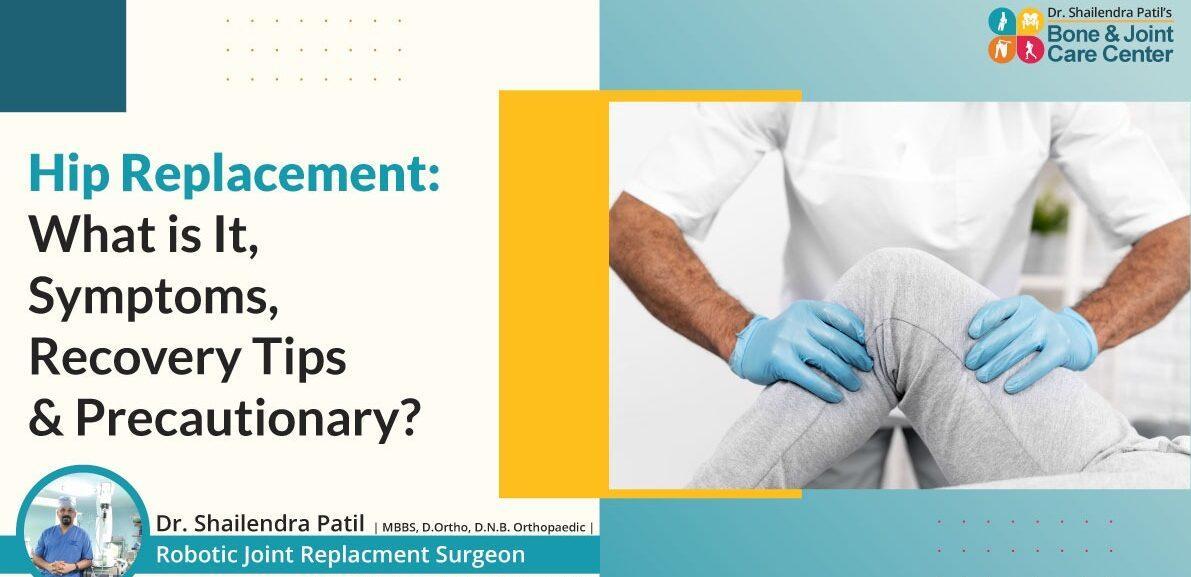 Dr. Shailendra Patil's
Bone & Joint
Care Center

Hip Replacement:
What is It,
Symptoms,
Recovery Tips
& Precautionary?

Dr. Shailendra Patil | MBBS, D.Ortho, D.N.B. Orthopaedic |
Robotic Joint Replacment Surgeon